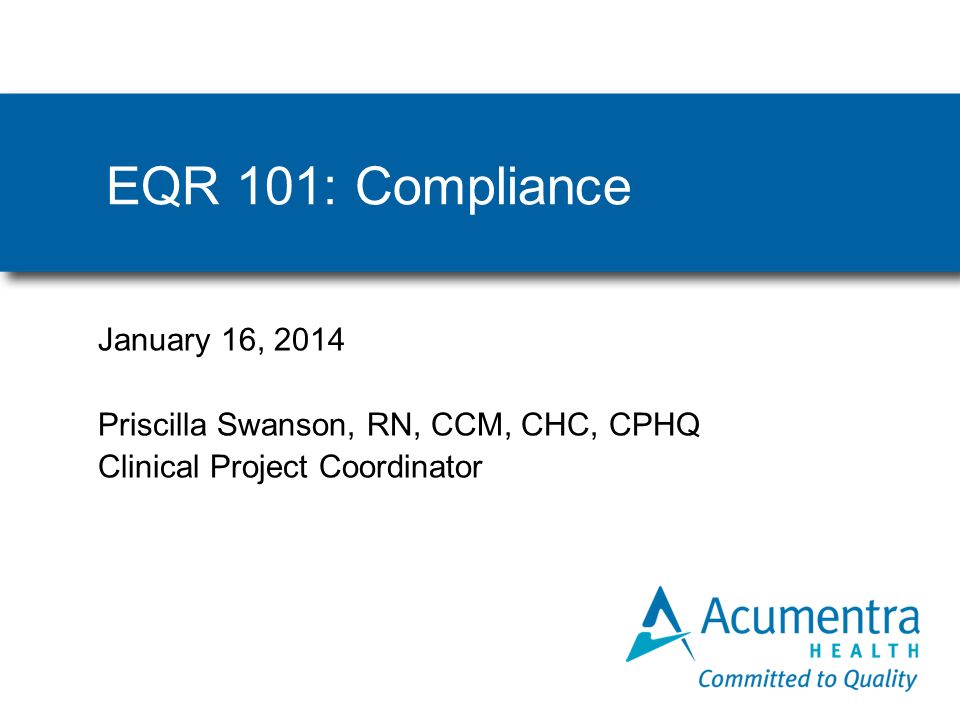 EQR 101: Compliance

January 16, 2014

Priscilla Swanson, RN, CCM, CHC, CPHQ
Clinical Project Coordinator

Acumentra
HEALTH
Committed to Quality